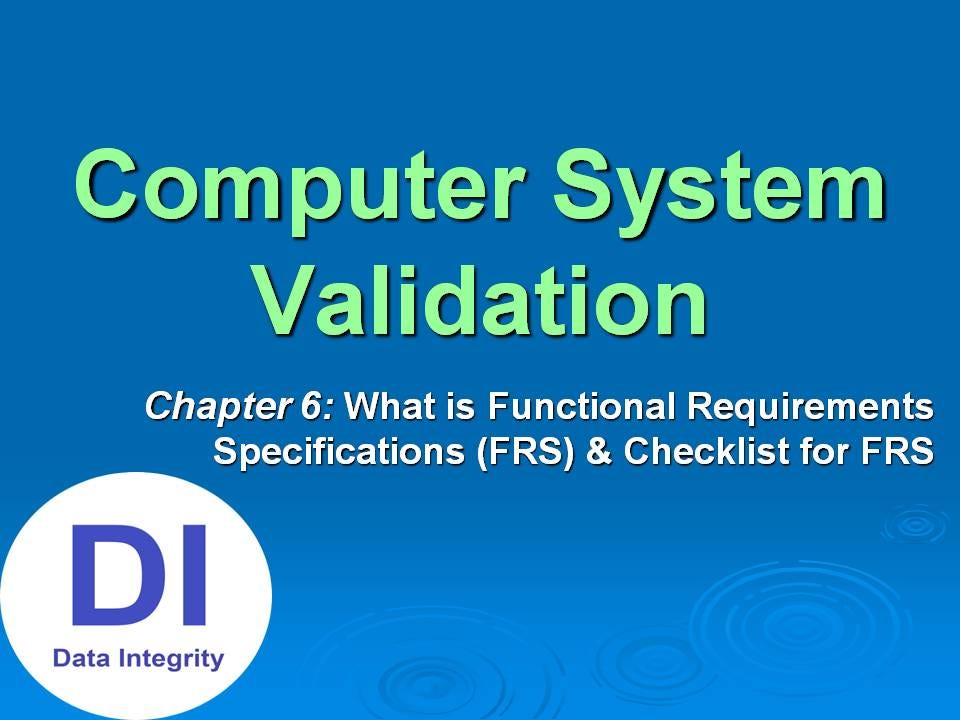 Computer System Validation

Chapter 6: What is Functional Requirements Specifications (FRS) & Checklist for FRS

DI

Data Integrity